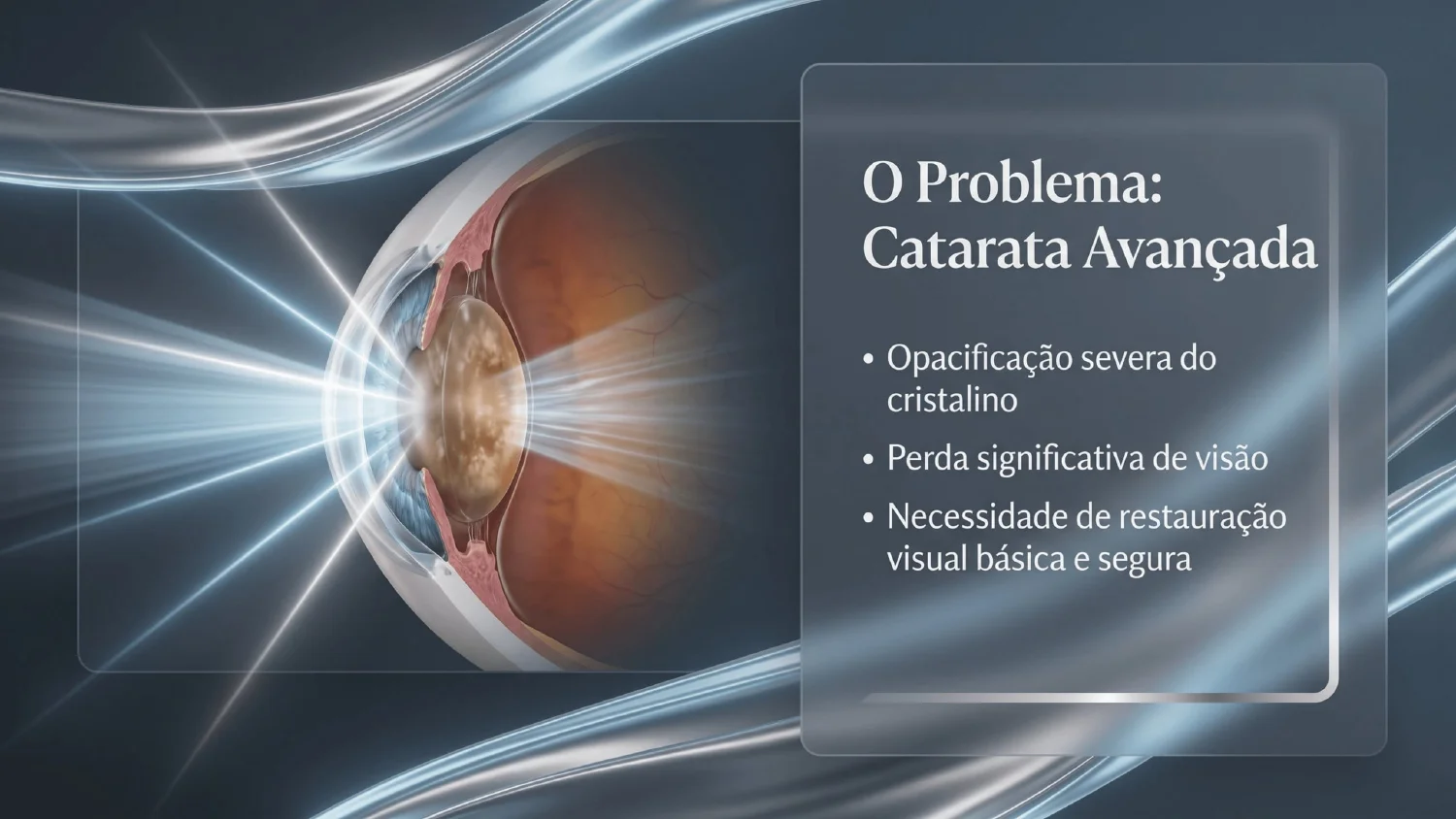 O Problema: Catarata Avançada

• Opacificação severa do cristalino

• Perda significativa de visão

• Necessidade de restauração visual básica e segura